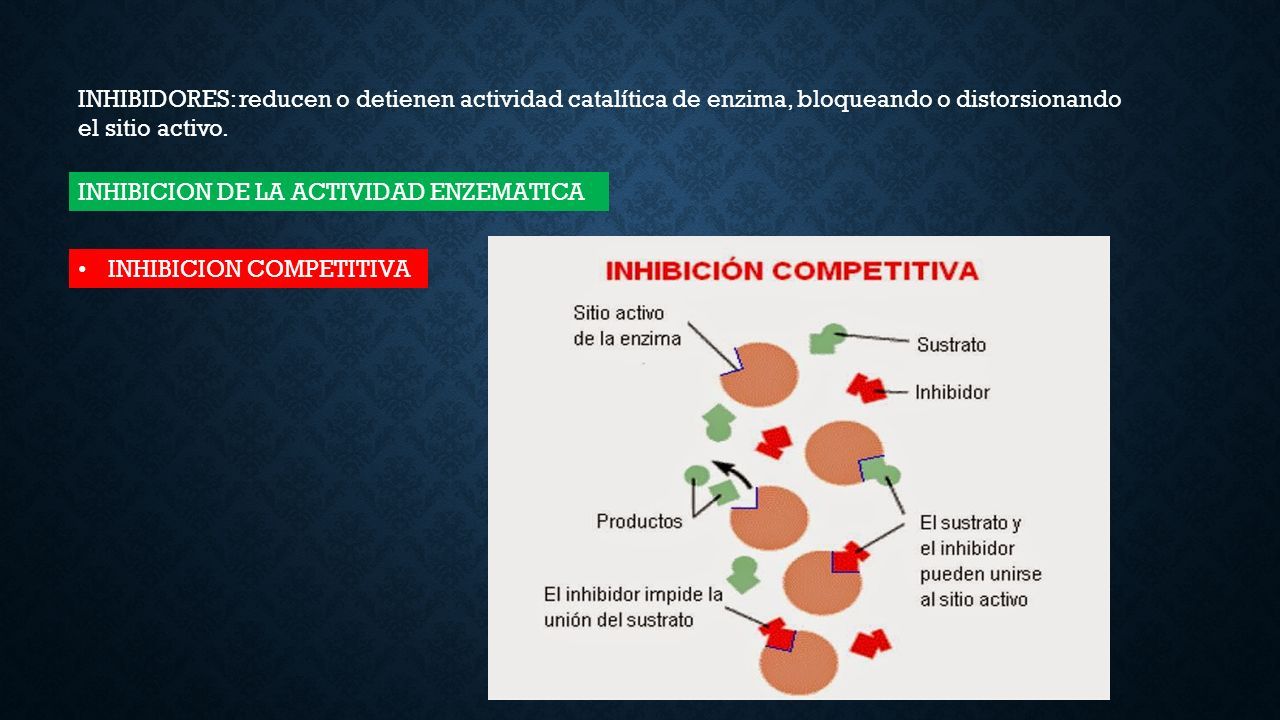 INHIBIDORES: reducen o detienen actividad catalítica de enzima, bloqueando o distorsionando el sitio activo.

INHIBICION DE LA ACTIVIDAD ENZEMATICA

• INHIBICION COMPETITIVA

INHIBICIÓN COMPETITIVA

Sitio activo de la enzima

Sustrato

Inhibidor

Productos

El sustrato y el inhibidor pueden unirse al sitio activo

El inhibidor impide la unión del sustrato